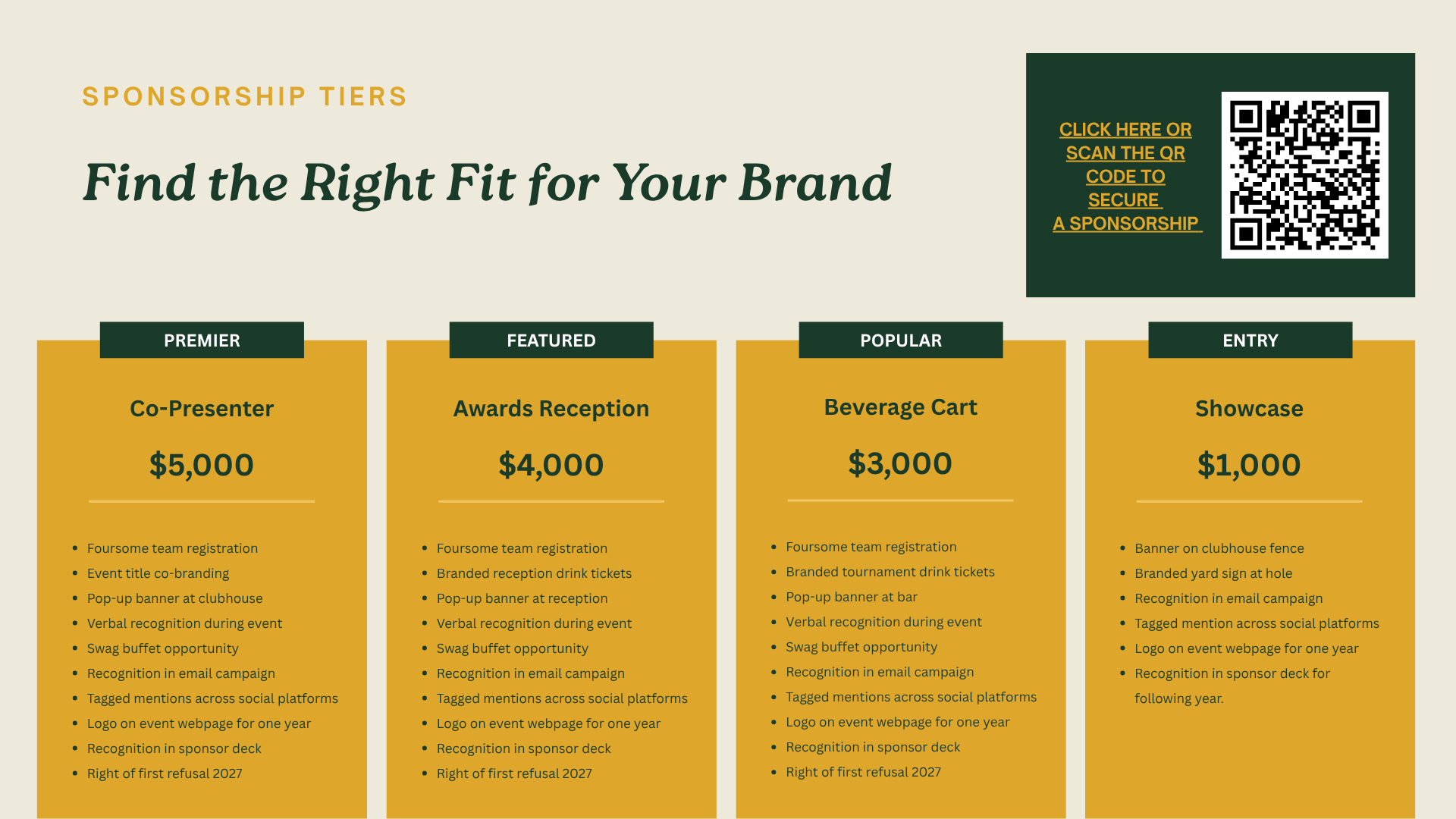 SPONSORSHIP TIERS

Find the Right Fit for Your Brand

CLICK HERE OR SCAN THE QR CODE TO SECURE A SPONSORSHIP

PREMIER

Co-Presenter

$5,000

- Foursome team registration
- Event title co-branding
- Pop-up banner at clubhouse
- Verbal recognition during event
- Swag buffet opportunity
- Recognition in email campaign
- Tagged mentions across social platforms
- Logo on event webpage for one year
- Recognition in sponsor deck
- Right of first refusal 2027

FEATURED

Awards Reception

$4,000

- Foursome team registration
- Branded reception drink tickets
- Pop-up banner at reception
- Verbal recognition during event
- Swag buffet opportunity
- Recognition in email campaign
- Tagged mentions across social platforms
- Logo on event webpage for one year
- Recognition in sponsor deck
- Right of first refusal 2027

POPULAR

Beverage Cart

$3,000

- Foursome team registration
- Branded tournament drink tickets
- Pop-up banner at bar
- Verbal recognition during event
- Swag buffet opportunity
- Recognition in email campaign
- Tagged mentions across social platforms
- Logo on event webpage for one year
- Recognition in sponsor deck
- Right of first refusal 2027

ENTRY

Showcase

$1,000

- Banner on clubhouse fence
- Branded yard sign at hole
- Recognition in email campaign
- Tagged mention across social platforms
- Logo on event webpage for one year
- Recognition in sponsor deck for following year.